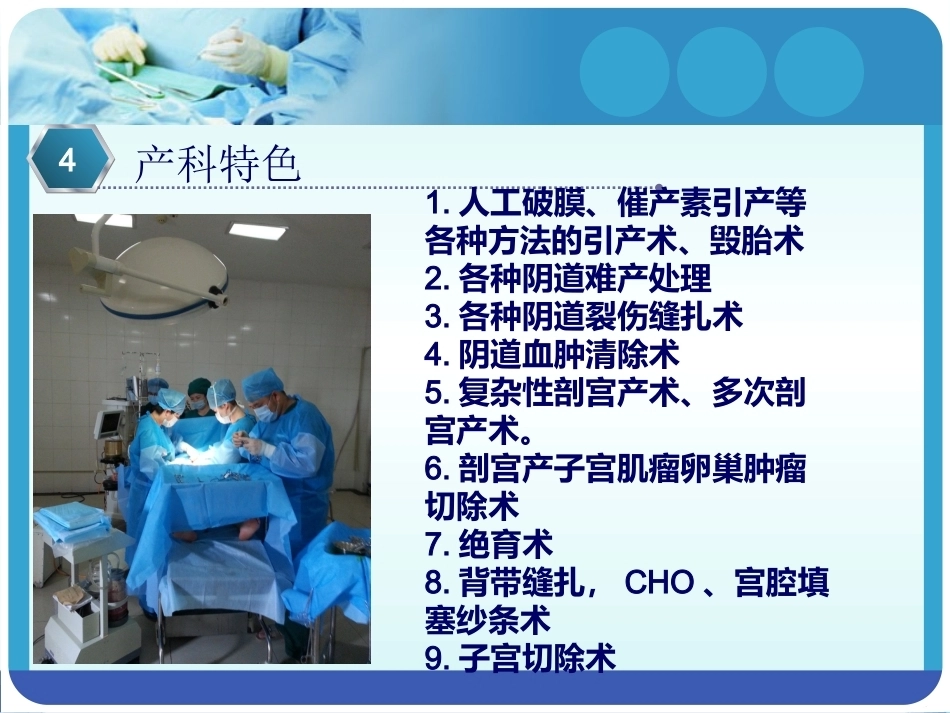 4

产科特色

1. 人工破膜、催产素引产等各种方法的引产术、毁胎术
2. 各种阴道难产处理
3. 各种阴道裂伤缝扎术
4. 阴道血肿清除术
5. 复杂性剖宫产术、多次剖宫产术。
6. 剖宫产子宫肌瘤卵巢肿瘤切除术
7. 绝育术
8. 背带缝扎， CHO 、宫腔填塞纱条术
9. 子宫切除术